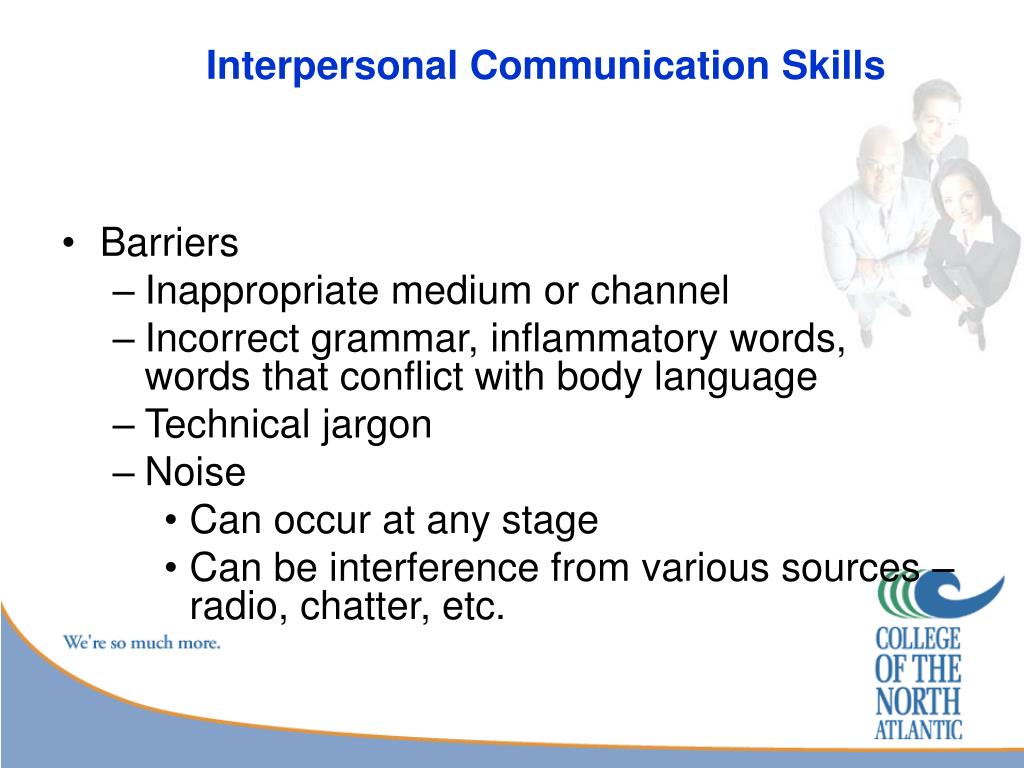 Interpersonal Communication Skills

• Barriers
– Inappropriate medium or channel
– Incorrect grammar, inflammatory words, words that conflict with body language
– Technical jargon
– Noise
• Can occur at any stage
• Can be interference from various sources – radio, chatter, etc.

We're so much more.

COLLEGE OF THE NORTH ATLANTIC